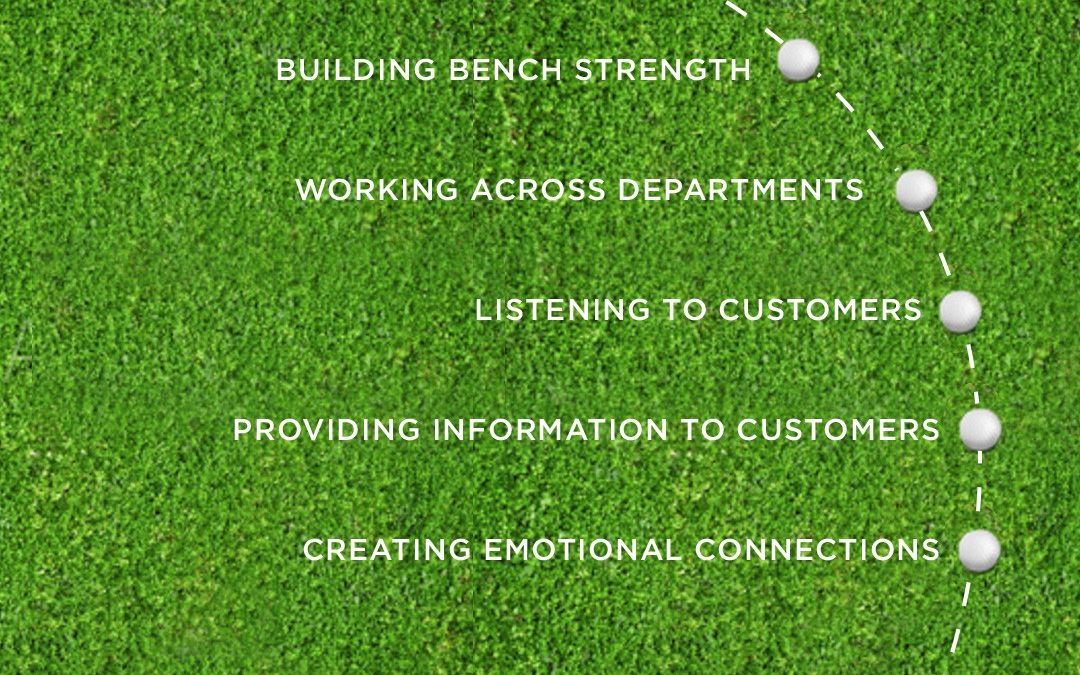 BUILDING BENCH STRENGTH

WORKING ACROSS DEPARTMENTS

LISTENING TO CUSTOMERS

PROVIDING INFORMATION TO CUSTOMERS

CREATING EMOTIONAL CONNECTIONS